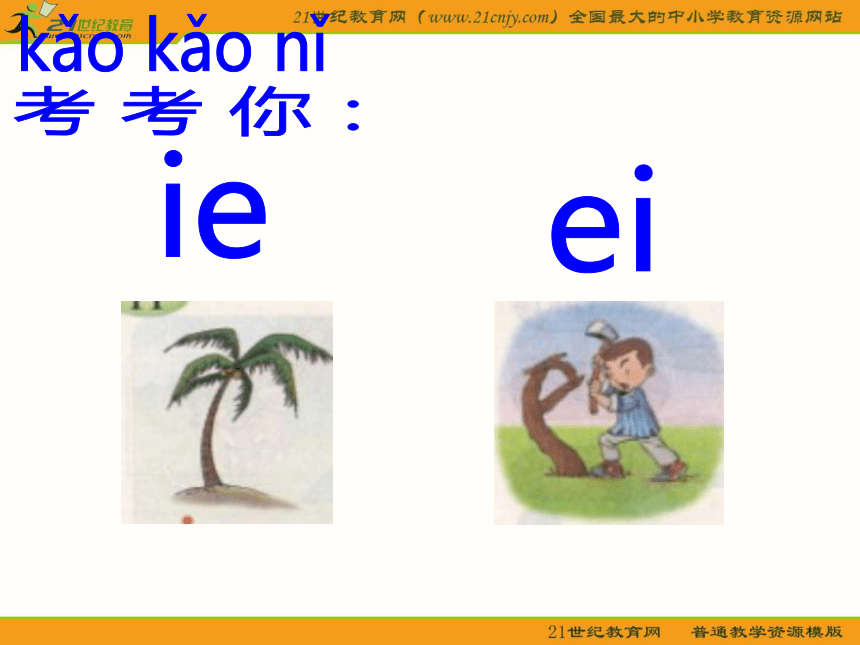 21世纪教育
21世纪教育网（www.21cnjy.com）全国最大的中小学教育资源网站

kǎo kǎo nǐ
考 考 你：

ie

ei

21世纪教育网　普通教学资源模版